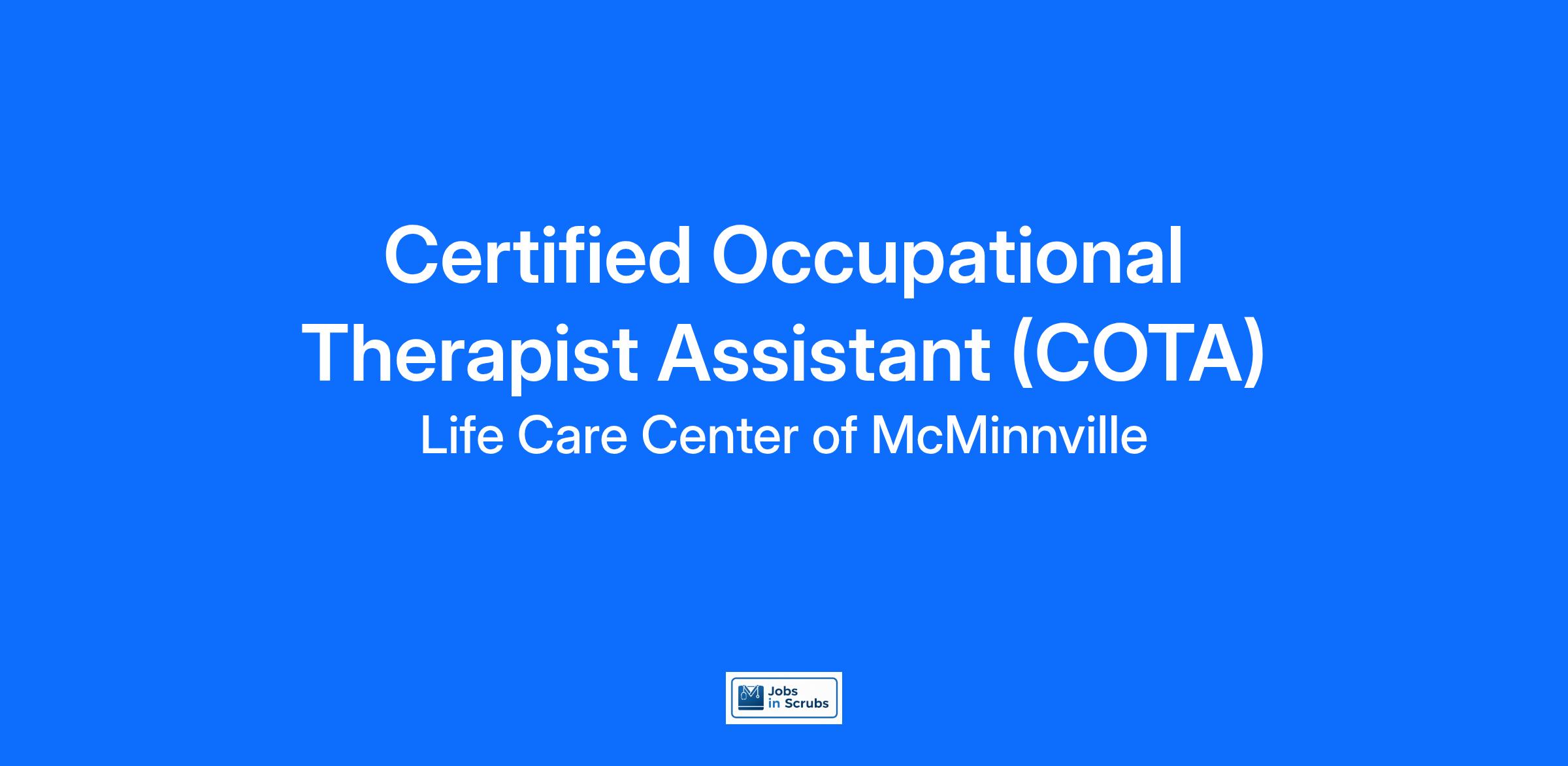 Certified Occupational Therapist Assistant (COTA)

Life Care Center of McMinnville

Jobs in Scrubs